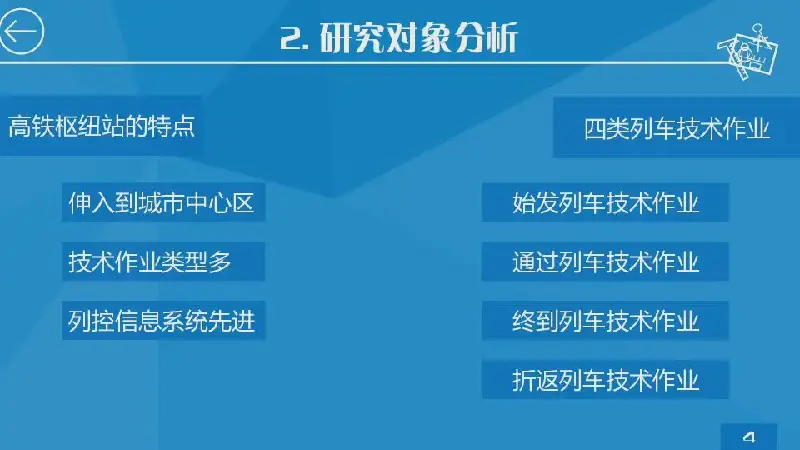 2. 研究对象分析

高铁枢纽站的特点

伸入到城市中心区

技术作业类型多

列控信息系统先进

四类列车技术作业

始发列车技术作业

通过列车技术作业

终到列车技术作业

折返列车技术作业

4